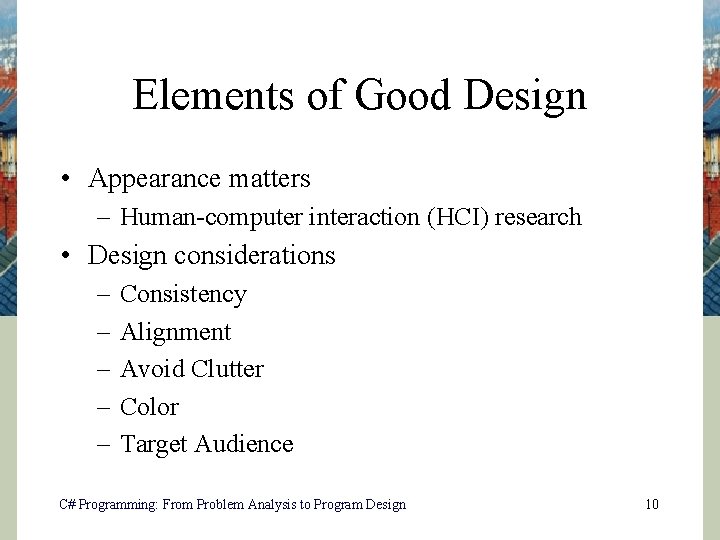 Elements of Good Design

• Appearance matters
 – Human-computer interaction (HCI) research
• Design considerations
 – Consistency
 – Alignment
 – Avoid Clutter
 – Color
 – Target Audience

C# Programming: From Problem Analysis to Program Design

10